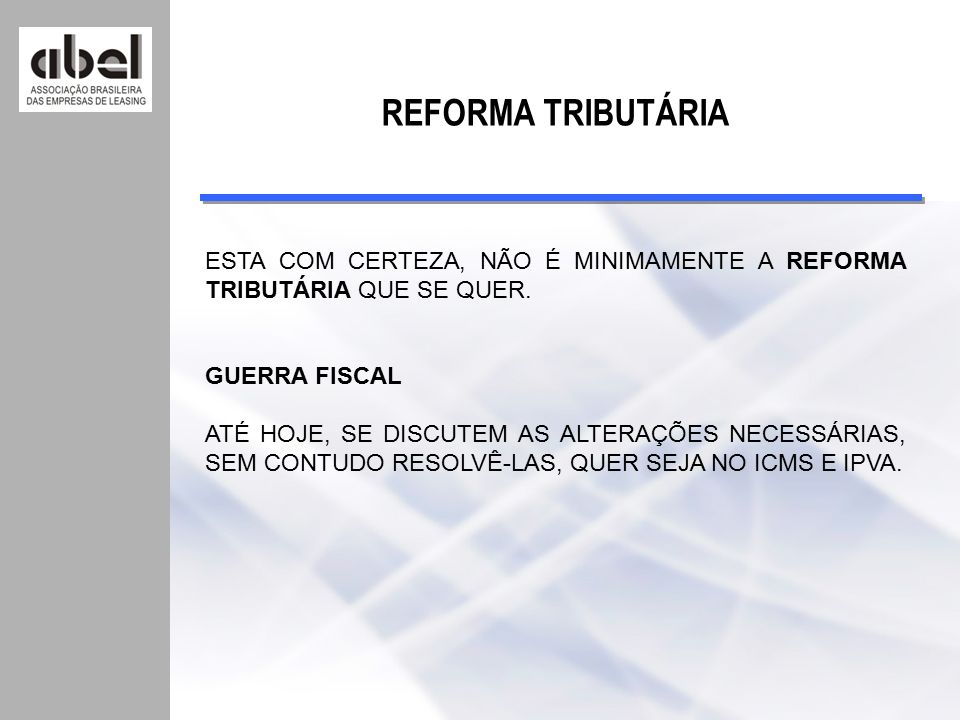 abel
ASSOCIAÇÃO BRASILEIRA
DAS EMPRESAS DE LEASING

REFORMA TRIBUTÁRIA

ESTA COM CERTEZA, NÃO É MINIMAMENTE A REFORMA TRIBUTÁRIA QUE SE QUER.

GUERRA FISCAL

ATÉ HOJE, SE DISCUTEM AS ALTERAÇÕES NECESSÁRIAS, SEM CONTUDO RESOLVÊ-LAS, QUER SEJA NO ICMS E IPVA.